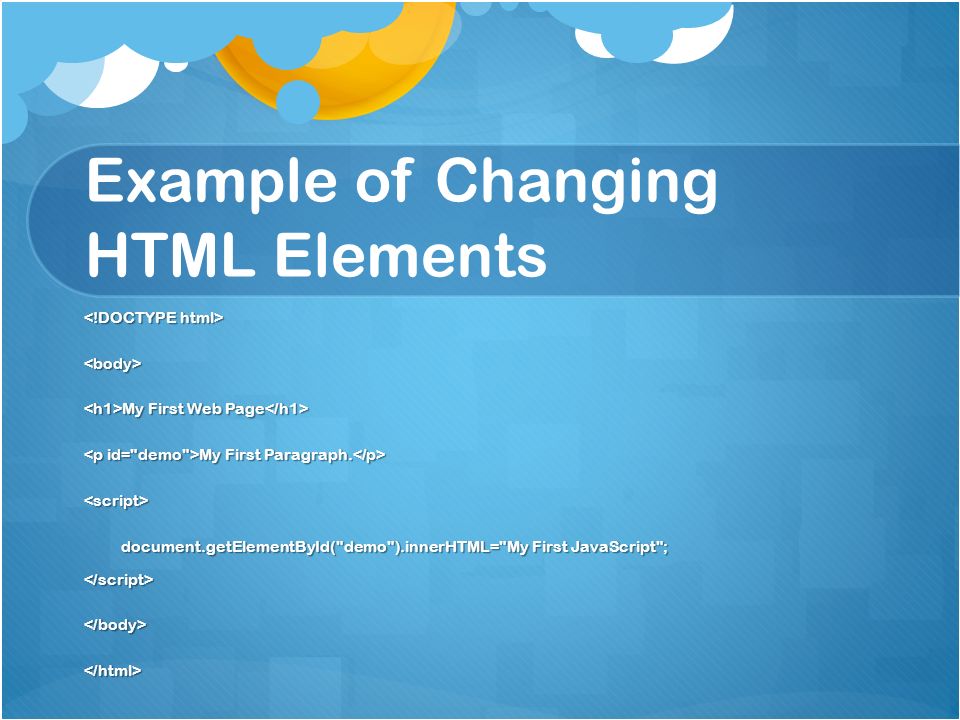 Example of Changing HTML Elements

<!DOCTYPE html>

<body>

<h1>My First Web Page</h1>

<p id="demo">My First Paragraph.</p>

<script>

document.getElementById("demo").innerHTML="My First JavaScript";

</script>

</body>

</html>